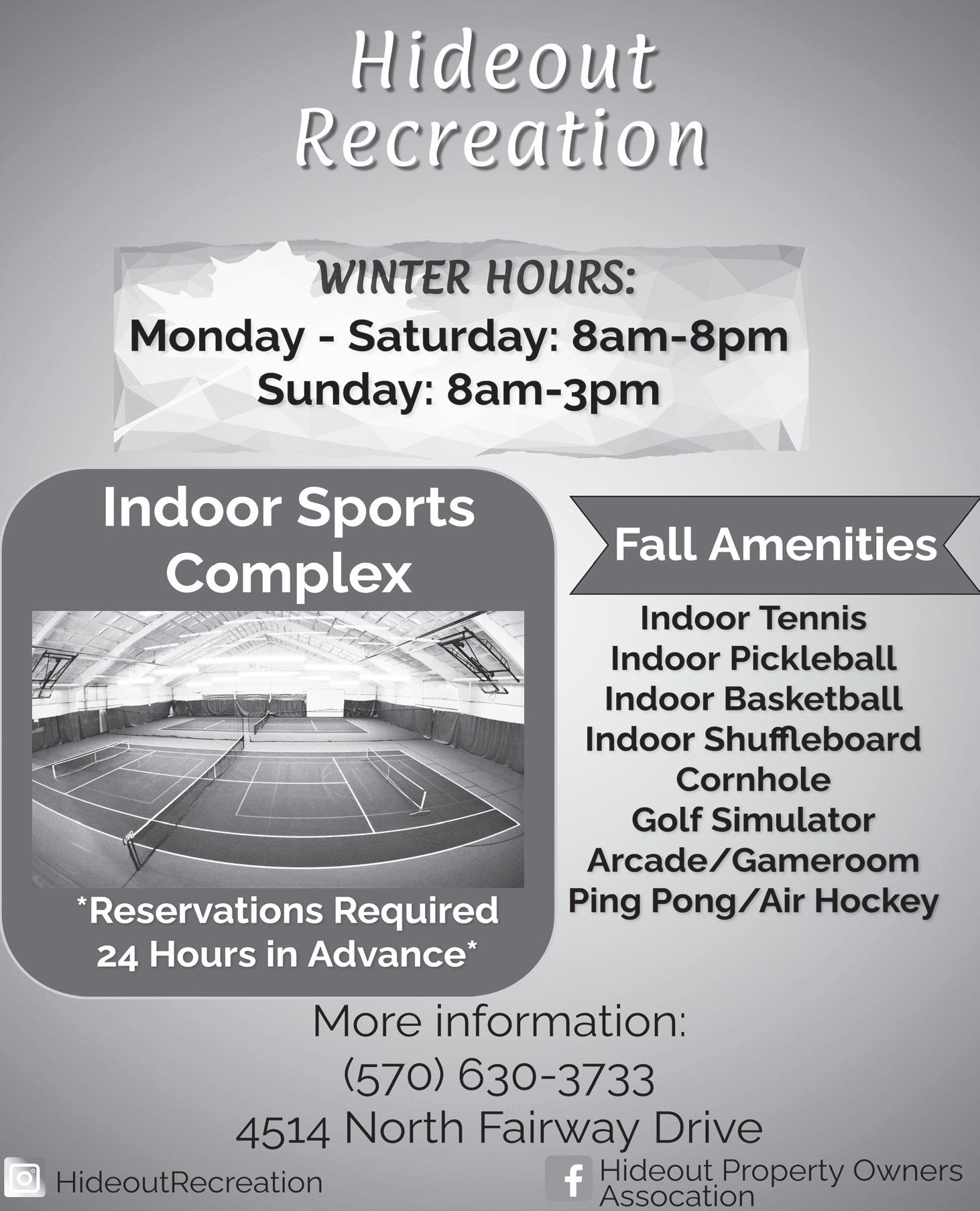 Hideout Recreation

WINTER HOURS:
Monday - Saturday: 8am-8pm
Sunday: 8am-3pm

Indoor Sports Complex

*Reservations Required 24 Hours in Advance*

Fall Amenities

Indoor Tennis
Indoor Pickleball
Indoor Basketball
Indoor Shuffleboard
Cornhole
Golf Simulator
Arcade/Gameroom
Ping Pong/Air Hockey

More information:
(570) 630-3733
4514 North Fairway Drive

HideoutRecreation

Hideout Property Owners Assocation